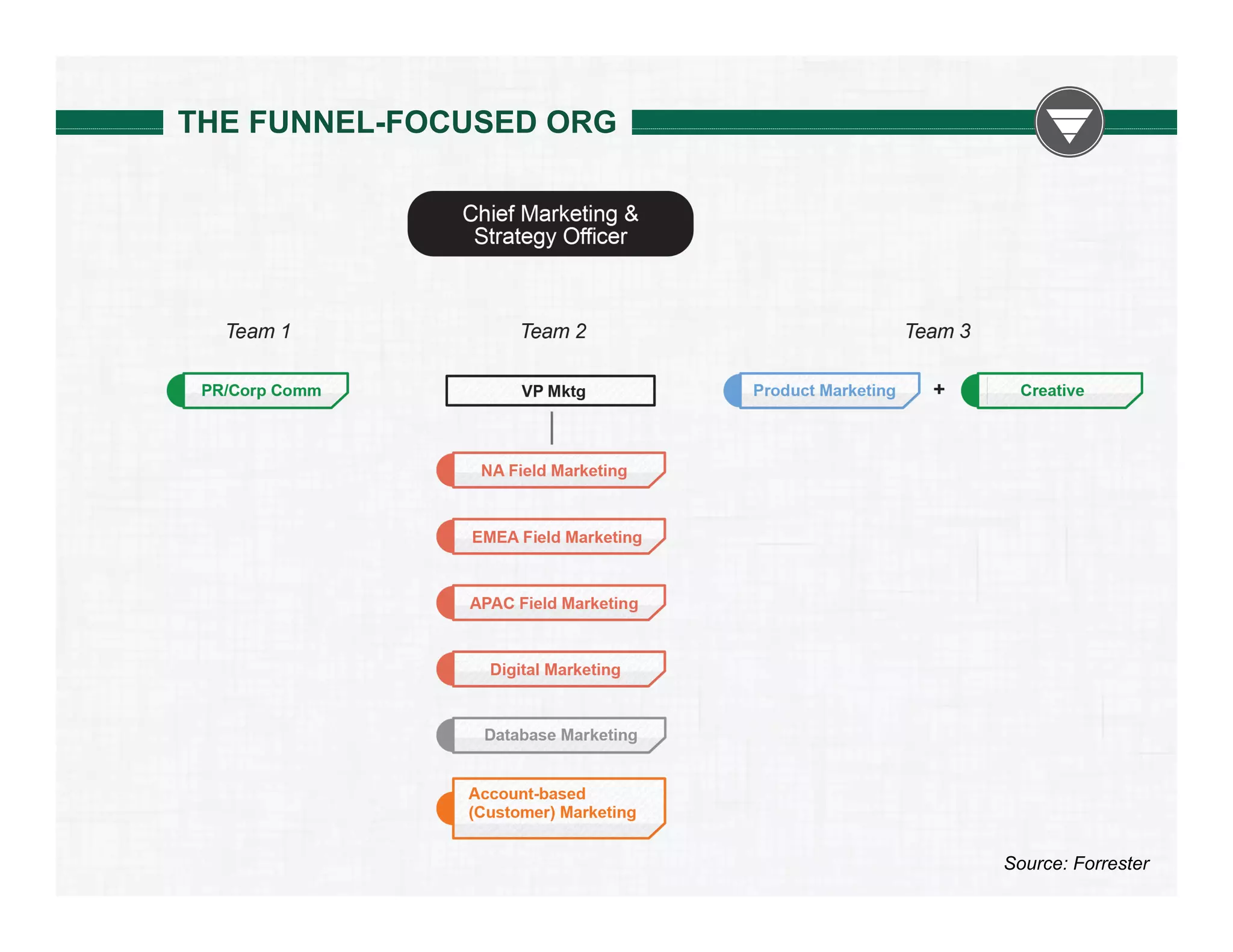 THE FUNNEL-FOCUSED ORG

Chief Marketing & Strategy Officer

Team 1

PR/Corp Comm

Team 2

VP Mktg

NA Field Marketing

EMEA Field Marketing

APAC Field Marketing

Digital Marketing

Database Marketing

Account-based (Customer) Marketing

Team 3

Product Marketing + Creative

Source: Forrester